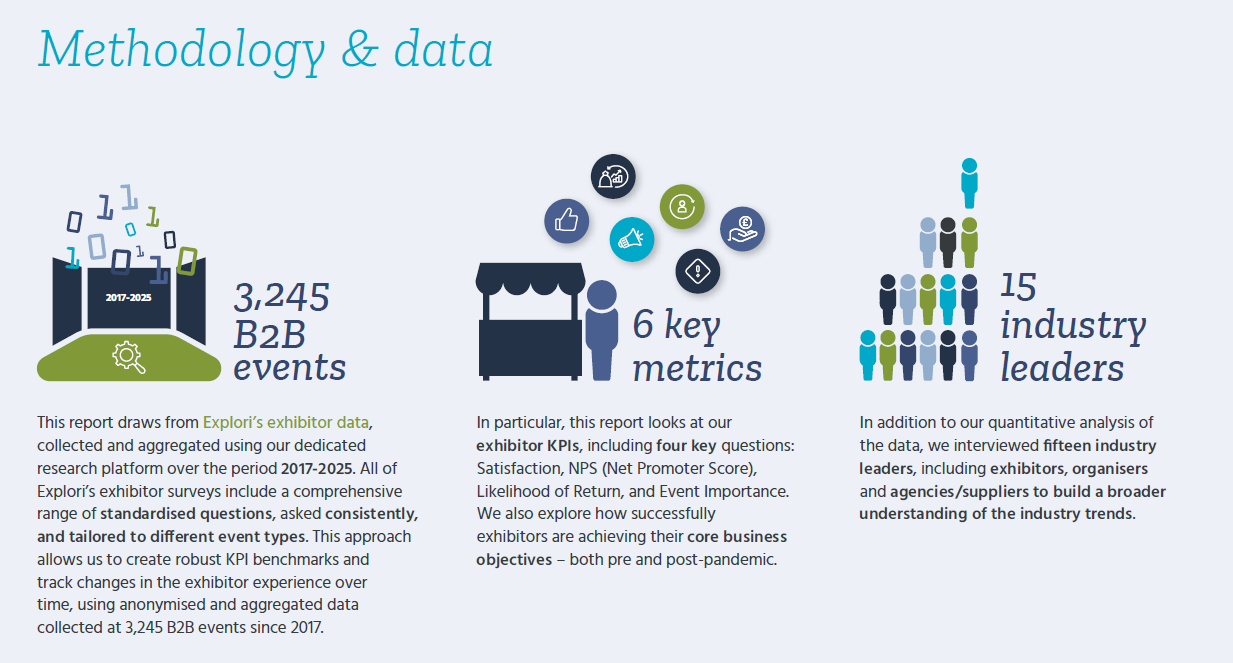 Methodology & data

2017-2025

3,245 B2B events

This report draws from Explori's exhibitor data, collected and aggregated using our dedicated research platform over the period 2017-2025. All of Explori's exhibitor surveys include a comprehensive range of standardised questions, asked consistently, and tailored to different event types. This approach allows us to create robust KPI benchmarks and track changes in the exhibitor experience over time, using anonymised and aggregated data collected at 3,245 B2B events since 2017.

6 key metrics

In particular, this report looks at our exhibitor KPIs, including four key questions: Satisfaction, NPS (Net Promoter Score), Likelihood of Return, and Event Importance. We also explore how successfully exhibitors are achieving their core business objectives – both pre and post-pandemic.

15 industry leaders

In addition to our quantitative analysis of the data, we interviewed fifteen industry leaders, including exhibitors, organisers and agencies/suppliers to build a broader understanding of the industry trends.